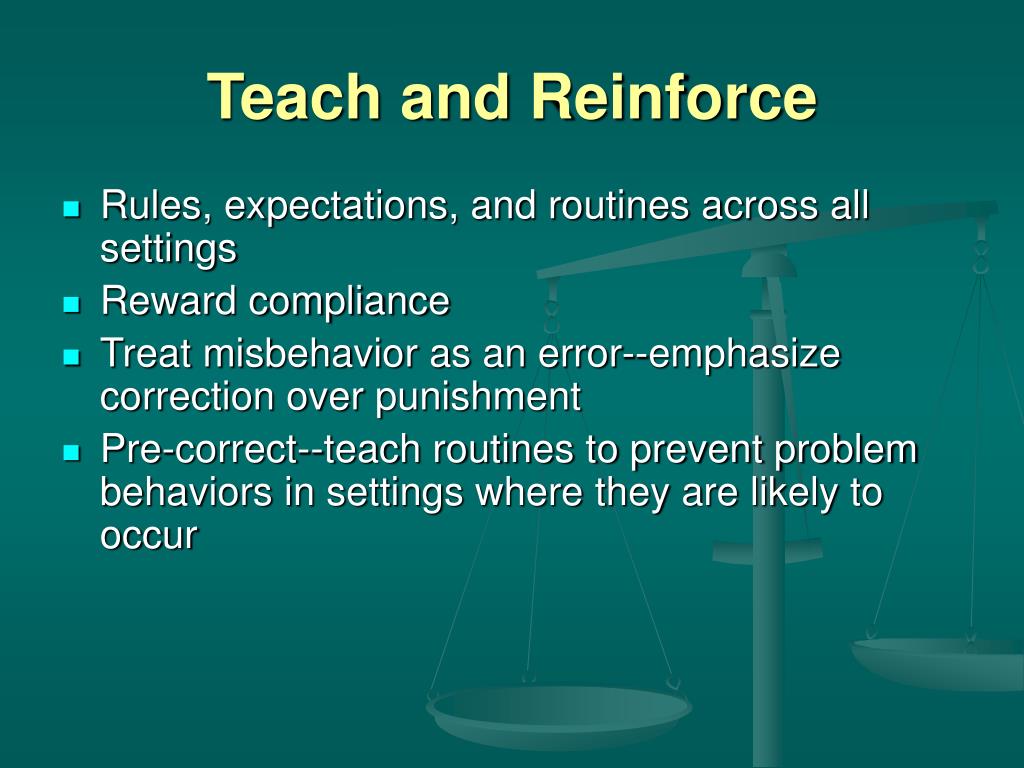 Teach and Reinforce

- Rules, expectations, and routines across all settings
- Reward compliance
- Treat misbehavior as an error--emphasize correction over punishment
- Pre-correct--teach routines to prevent problem behaviors in settings where they are likely to occur